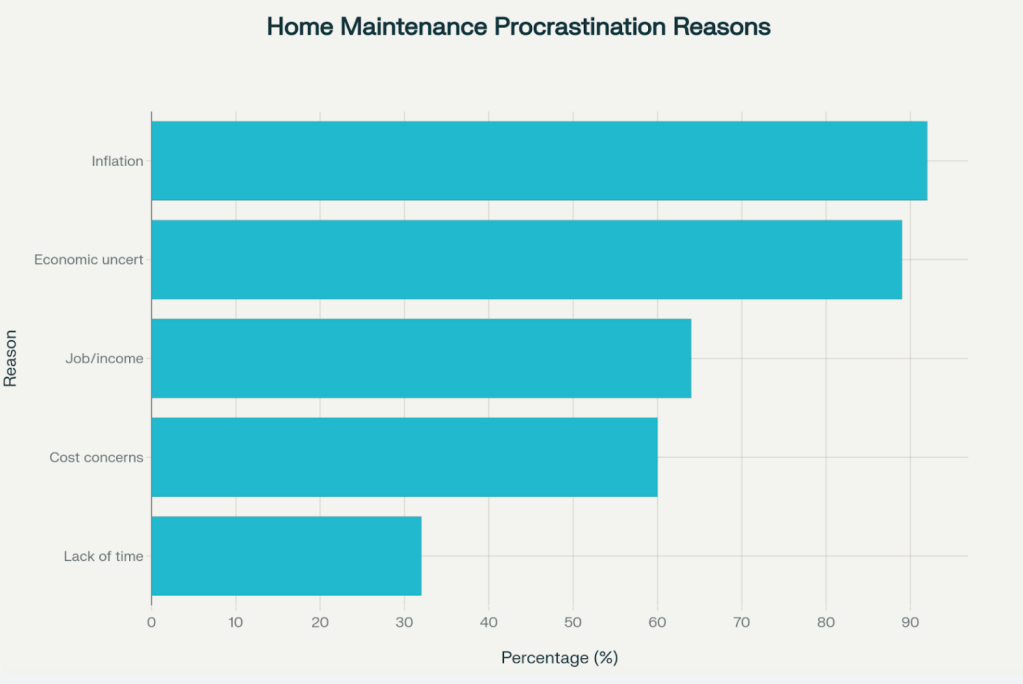 Home Maintenance Procrastination Reasons

Reason

Inflation
Economic uncert
Job/income
Cost concerns
Lack of time

0 10 20 30 40 50 60 70 80 90

Percentage (%)